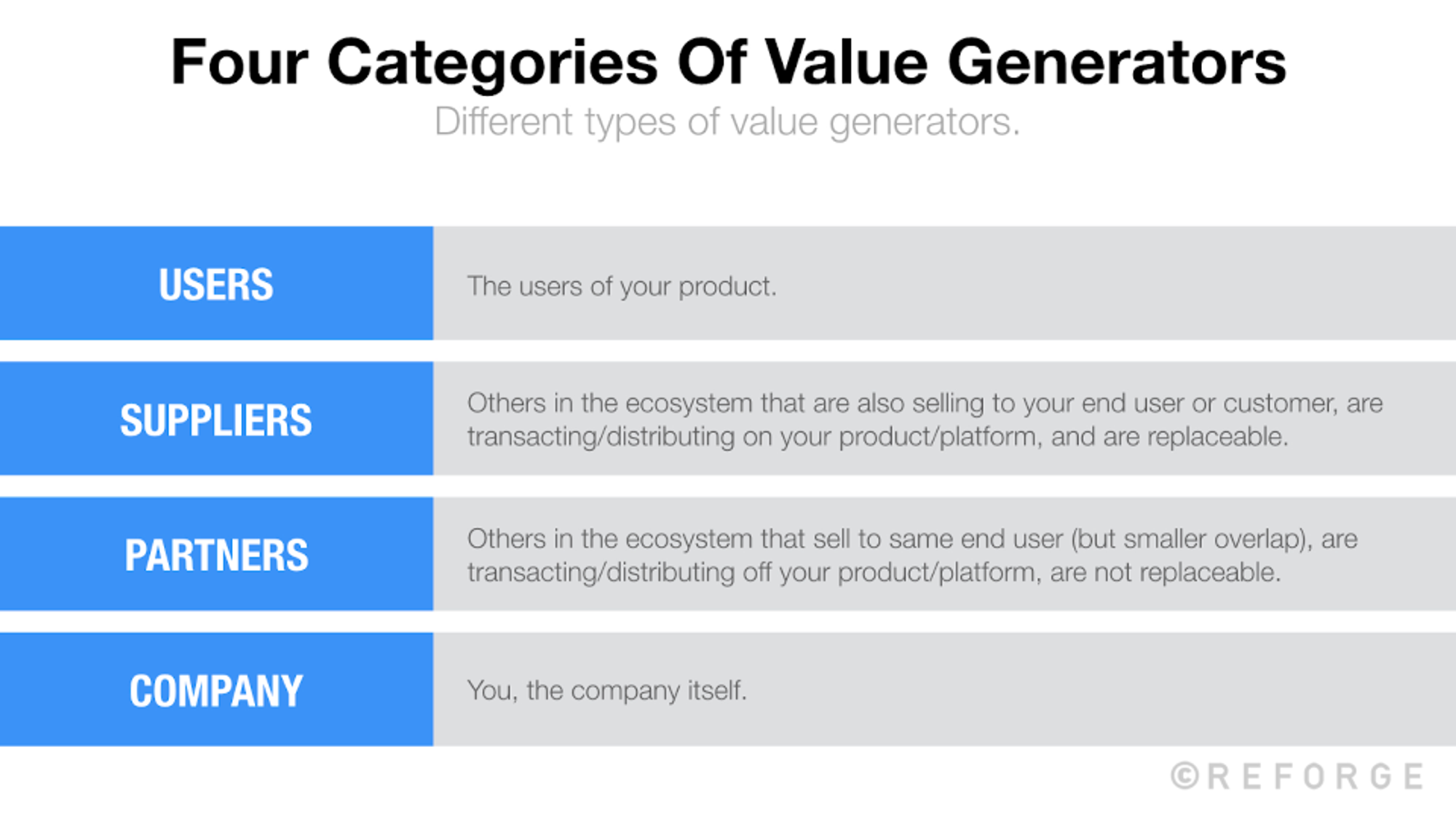 Four Categories Of Value Generators

Different types of value generators.

| USERS | The users of your product. |
|---|---|
| SUPPLIERS | Others in the ecosystem that are also selling to your end user or customer, are transacting/distributing on your product/platform, and are replaceable. |
| PARTNERS | Others in the ecosystem that sell to same end user (but smaller overlap), are transacting/distributing off your product/platform, are not replaceable. |
| COMPANY | You, the company itself. |

©REFORGE